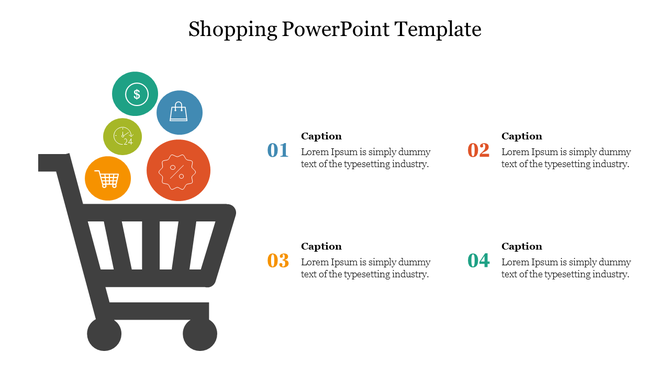 Shopping PowerPoint Template

$

24

%

01

Caption

Lorem Ipsum is simply dummy text of the typesetting industry.

02

Caption

Lorem Ipsum is simply dummy text of the typesetting industry.

03

Caption

Lorem Ipsum is simply dummy text of the typesetting industry.

04

Caption

Lorem Ipsum is simply dummy text of the typesetting industry.